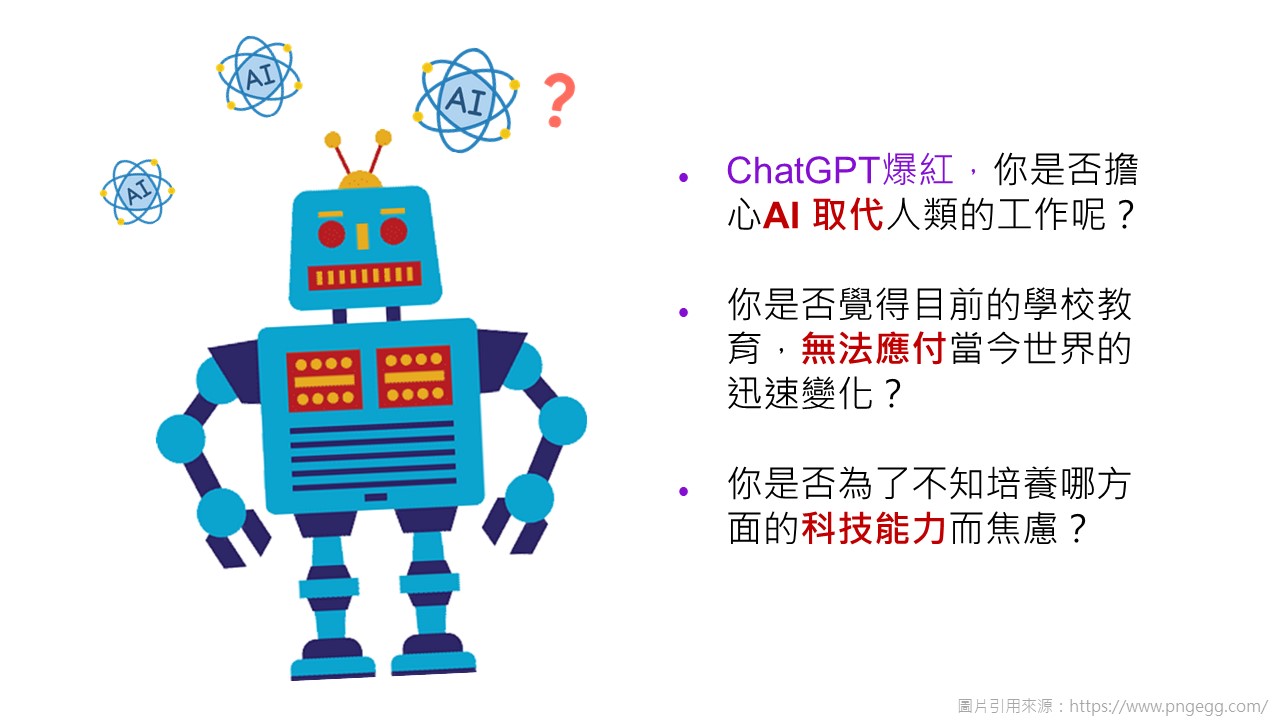 AI

AI

AI

?

• ChatGPT爆紅，你是否擔心AI 取代人類的工作呢？

• 你是否覺得目前的學校教育，無法應付當今世界的迅速變化？

• 你是否為了不知培養哪方面的科技能力而焦慮？

圖片引用來源：https://www.pngegg.com/